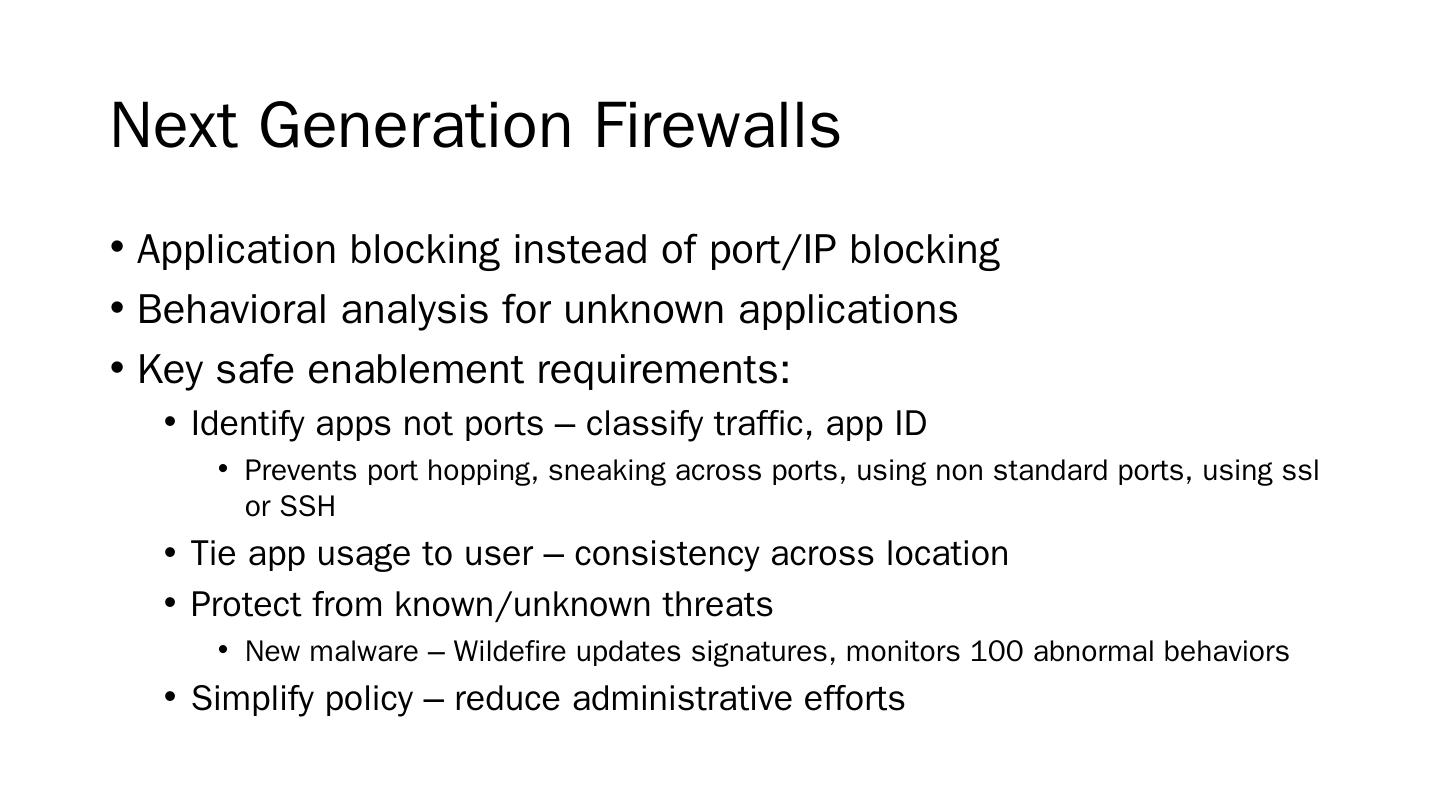 Next Generation Firewalls

• Application blocking instead of port/IP blocking
• Behavioral analysis for unknown applications
• Key safe enablement requirements:
  • Identify apps not ports – classify traffic, app ID
    • Prevents port hopping, sneaking across ports, using non standard ports, using ssl or SSH
  • Tie app usage to user – consistency across location
  • Protect from known/unknown threats
    • New malware – Wildefire updates signatures, monitors 100 abnormal behaviors
  • Simplify policy – reduce administrative efforts